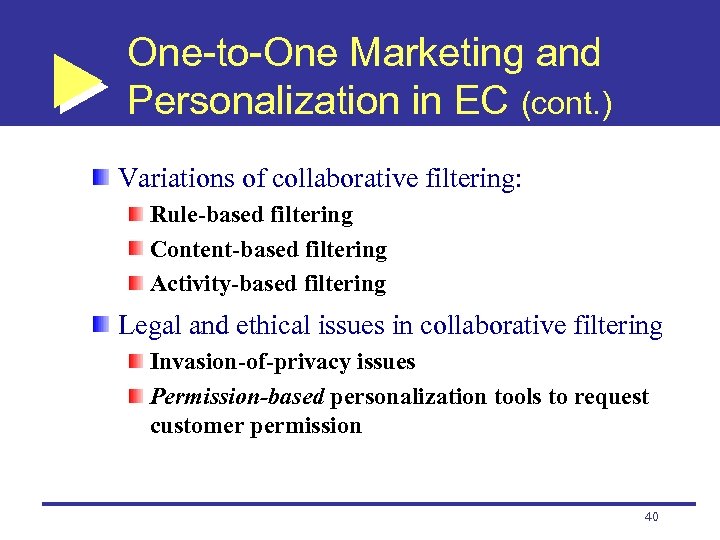 One-to-One Marketing and Personalization in EC (cont.)

Variations of collaborative filtering:

Rule-based filtering

Content-based filtering

Activity-based filtering

Legal and ethical issues in collaborative filtering

Invasion-of-privacy issues

Permission-based personalization tools to request customer permission

40